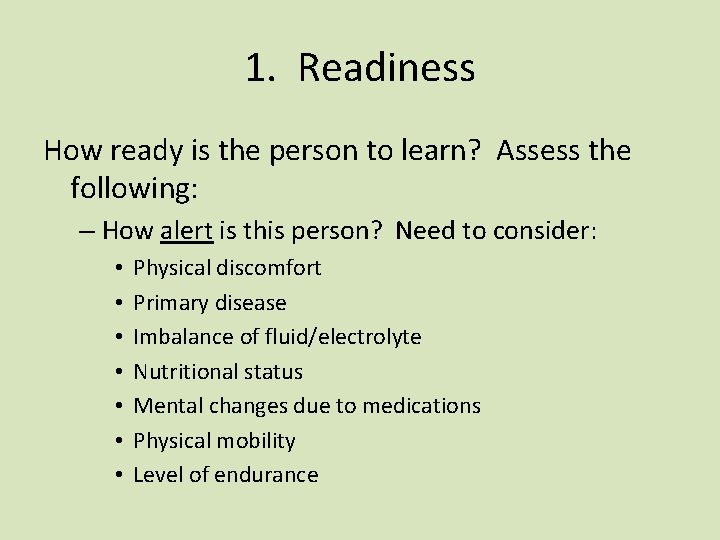 1. Readiness

How ready is the person to learn? Assess the following:

– How alert is this person? Need to consider:

• Physical discomfort
• Primary disease
• Imbalance of fluid/electrolyte
• Nutritional status
• Mental changes due to medications
• Physical mobility
• Level of endurance